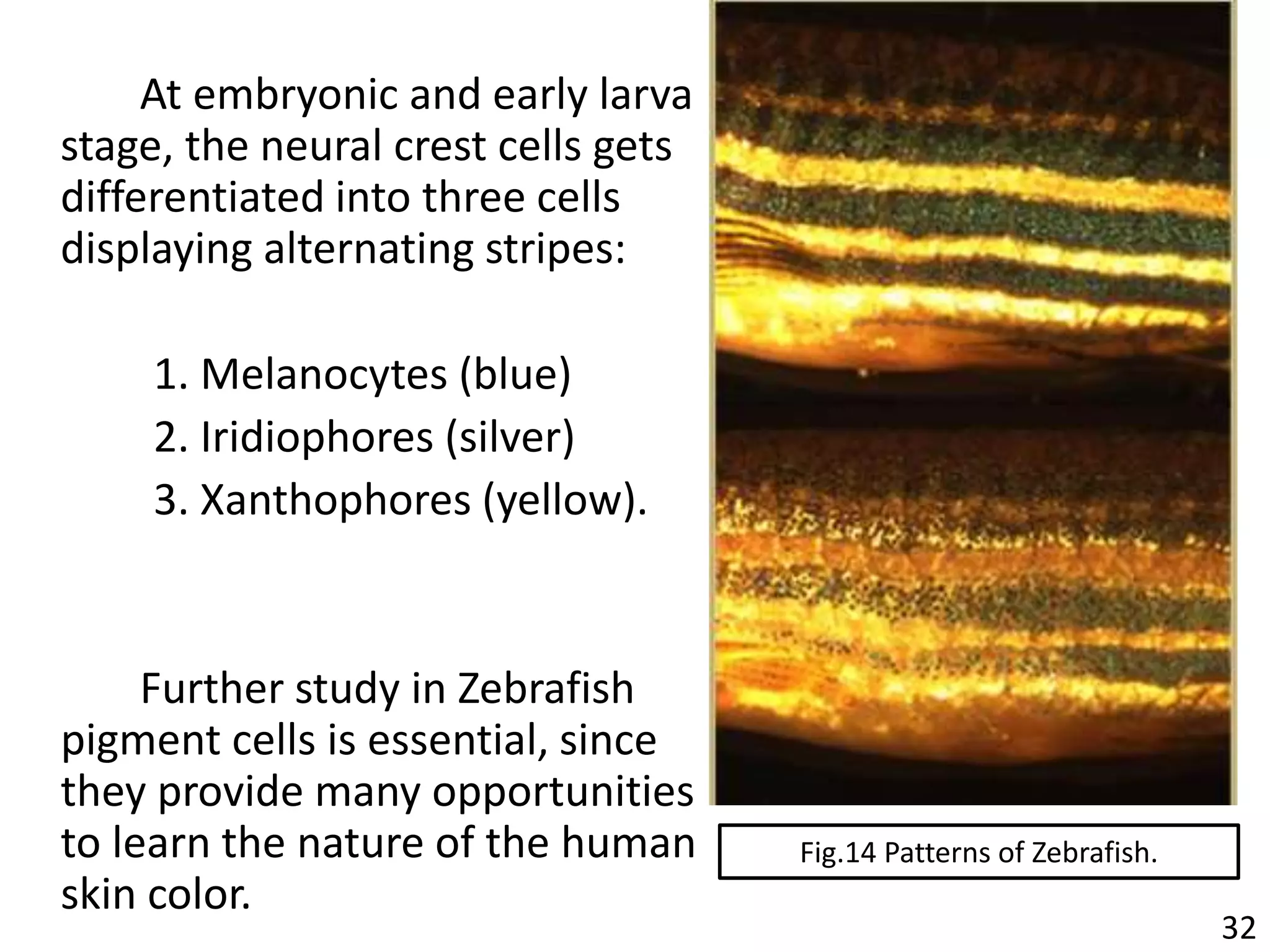 At embryonic and early larva stage, the neural crest cells gets differentiated into three cells displaying alternating stripes:

1. Melanocytes (blue)
2. Iridiophores (silver)
3. Xanthophores (yellow).

Further study in Zebrafish pigment cells is essential, since they provide many opportunities to learn the nature of the human skin color.

Fig.14 Patterns of Zebrafish.

32